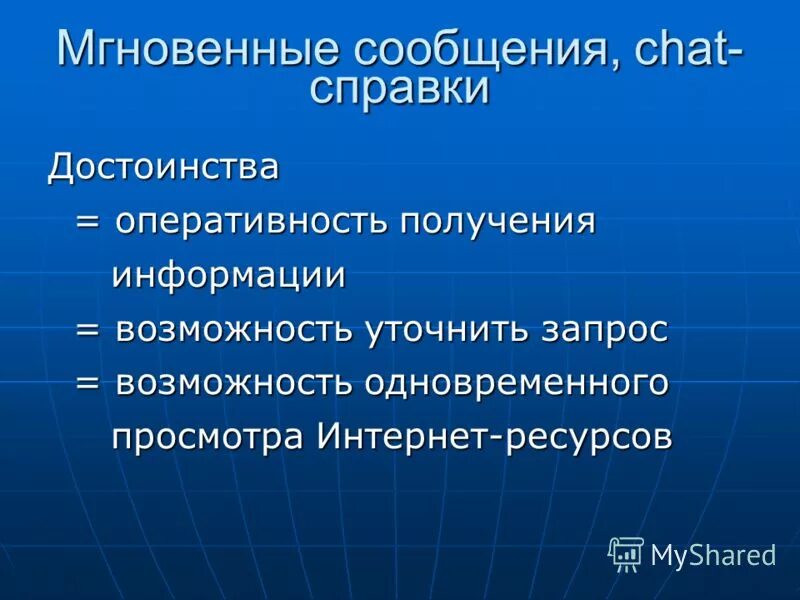 Мгновенные сообщения, chat-справки

Достоинства

= оперативность получения информации

= возможность уточнить запрос

= возможность одновременного просмотра Интернет-ресурсов

MyShared